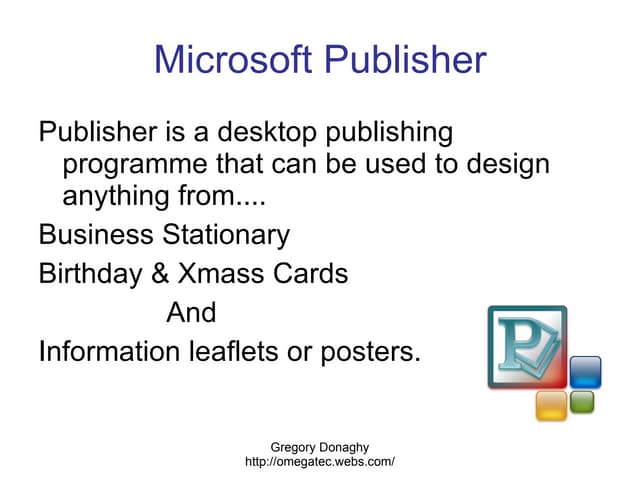 Microsoft Publisher

Publisher is a desktop publishing programme that can be used to design anything from....

Business Stationary

Birthday & Xmass Cards

And

Information leaflets or posters.

P

Gregory Donaghy
http://omegatec.webs.com/